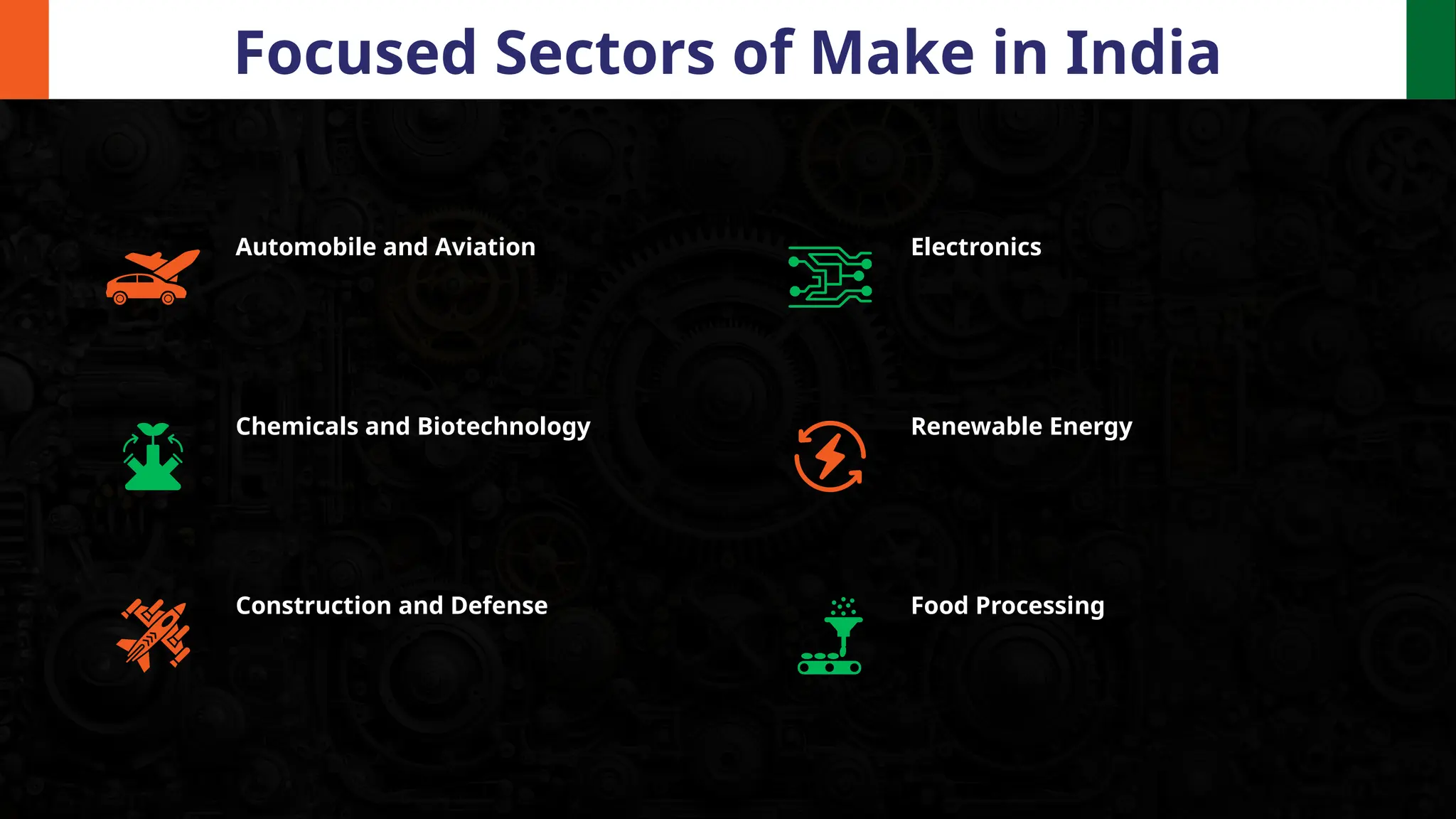 Focused Sectors of Make in India

Automobile and Aviation

Chemicals and Biotechnology

Construction and Defense

Electronics

Renewable Energy

Food Processing